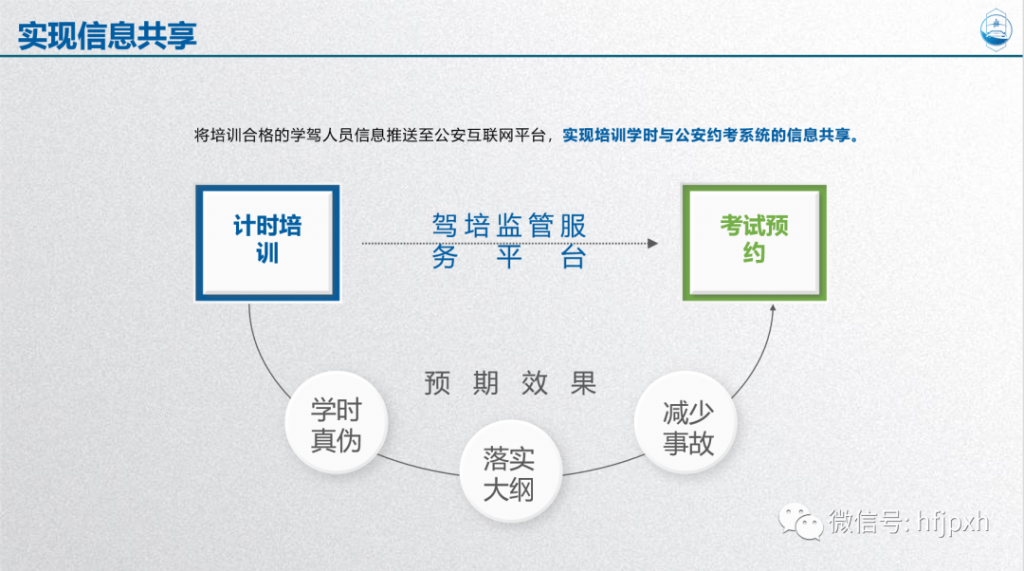 实现信息共享

将培训合格的学驾人员信息推送至公安互联网平台，实现培训学时与公安约考系统的信息共享。

计时培训

驾培监管服务平台

考试预约

预期效果

学时真伪

落实大纲

减少事故

微信号: hfjpxh